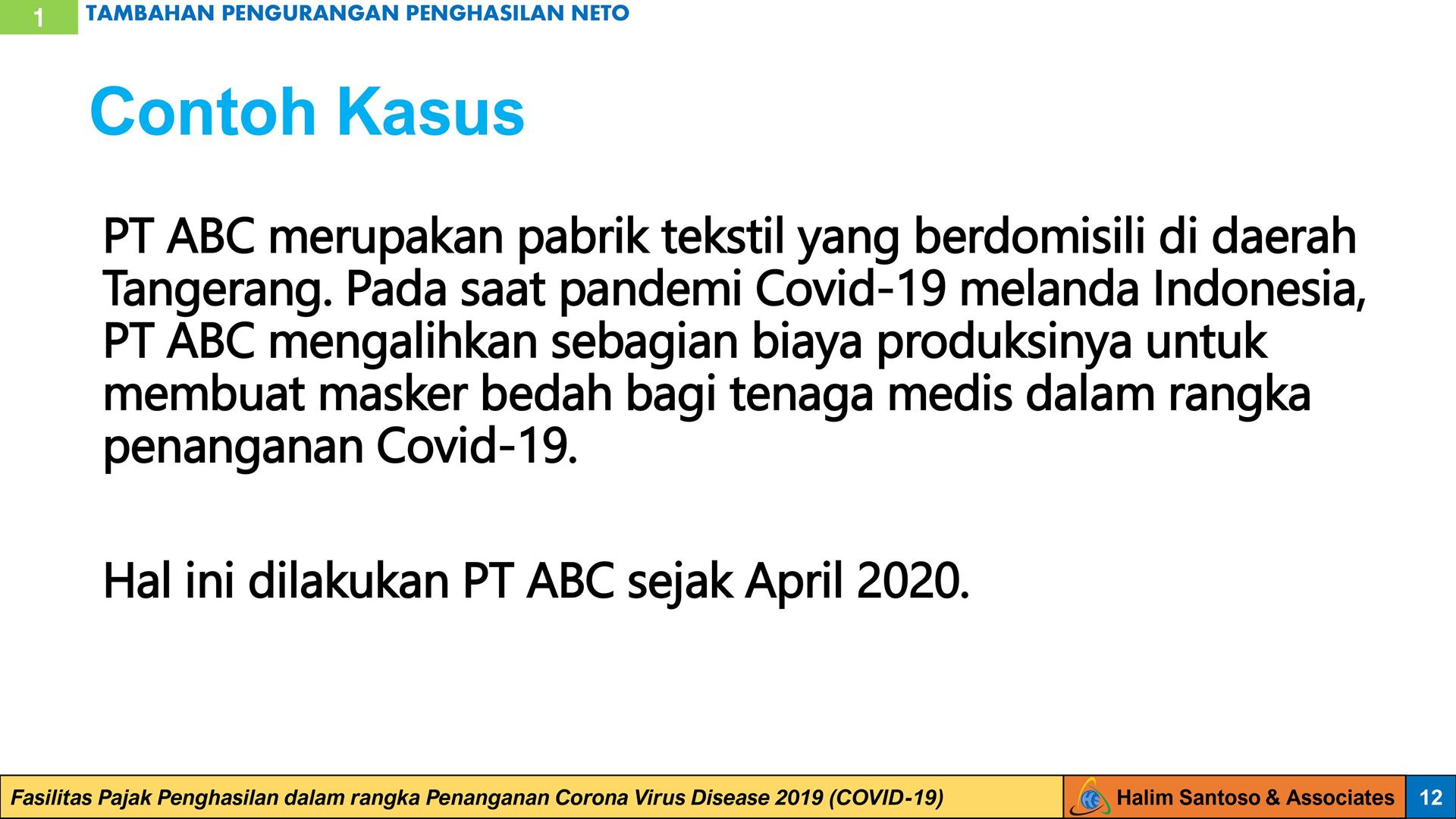 1 TAMBAHAN PENGURANGAN PENGHASILAN NETO

Contoh Kasus

PT ABC merupakan pabrik tekstil yang berdomisili di daerah Tangerang. Pada saat pandemi Covid-19 melanda Indonesia, PT ABC mengalihkan sebagian biaya produksinya untuk membuat masker bedah bagi tenaga medis dalam rangka penanganan Covid-19.

Hal ini dilakukan PT ABC sejak April 2020.

Fasilitas Pajak Penghasilan dalam rangka Penanganan Corona Virus Disease 2019 (COVID-19)

Halim Santoso & Associates

12